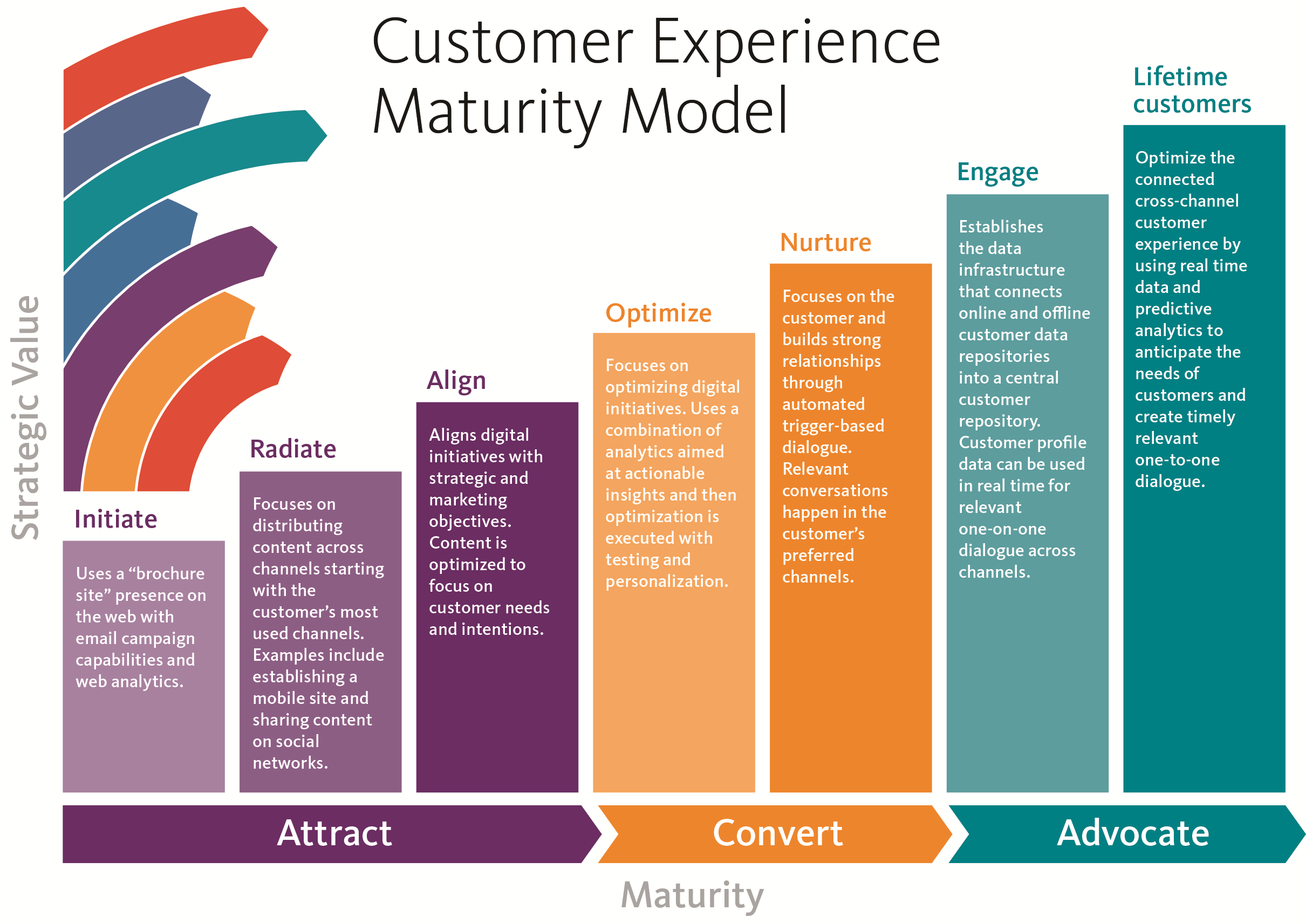 Customer Experience Maturity Model

Strategic Value

Initiate

Uses a “brochure site” presence on the web with email campaign capabilities and web analytics.

Radiate

Focuses on distributing content across channels starting with the customer’s most used channels. Examples include establishing a mobile site and sharing content on social networks.

Align

Aligns digital initiatives with strategic and marketing objectives. Content is optimized to focus on customer needs and intentions.

Optimize

Focuses on optimizing digital initiatives. Uses a combination of analytics aimed at actionable insights and then optimization is executed with testing and personalization.

Nurture

Focuses on the customer and builds strong relationships through automated trigger-based dialogue. Relevant conversations happen in the customer’s preferred channels.

Engage

Establishes the data infrastructure that connects online and offline customer data repositories into a central customer repository. Customer profile data can be used in real time for relevant one-on-one dialogue across channels.

Lifetime customers

Optimize the connected cross-channel customer experience by using real time data and predictive analytics to anticipate the needs of customers and create timely relevant one-to-one dialogue.

Attract

Convert

Advocate

Maturity